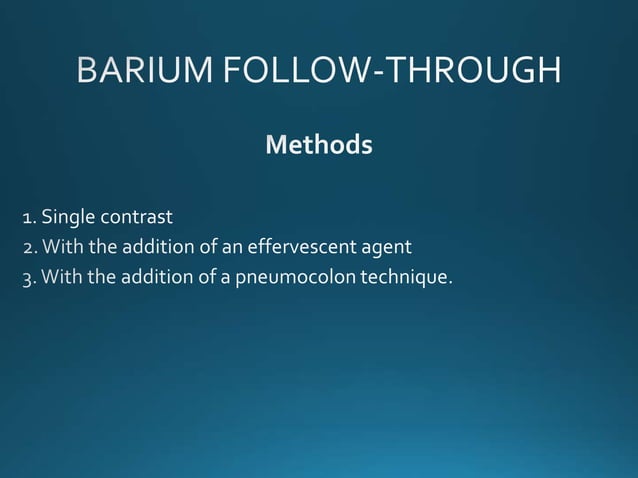 BARIUM FOLLOW-THROUGH

Methods

1. Single contrast
2. With the addition of an effervescent agent
3. With the addition of a pneumocolon technique.